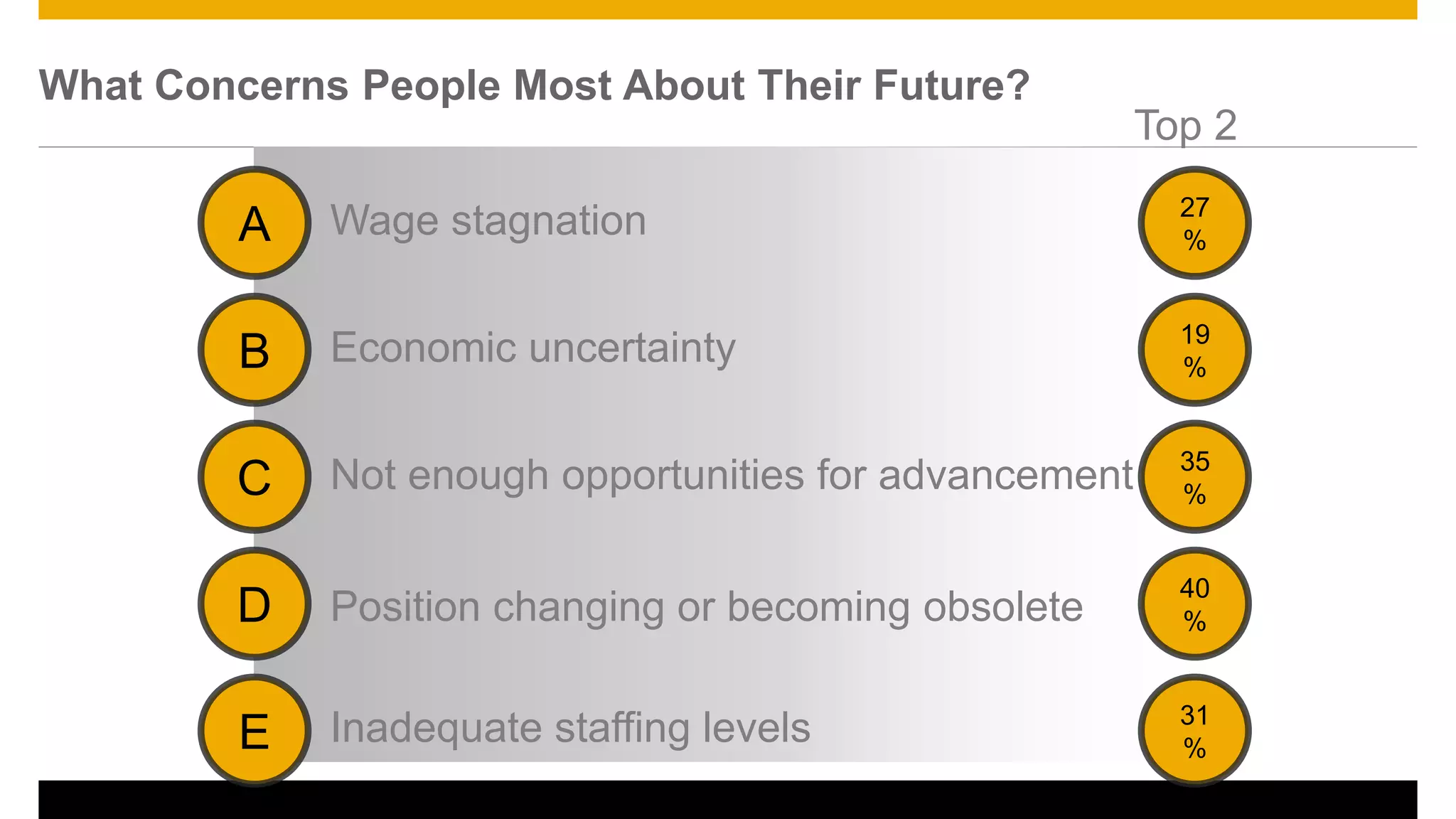 What Concerns People Most About Their Future?

Top 2

A Wage stagnation 27 %

B Economic uncertainty 19 %

C Not enough opportunities for advancement 35 %

D Position changing or becoming obsolete 40 %

E Inadequate staffing levels 31 %